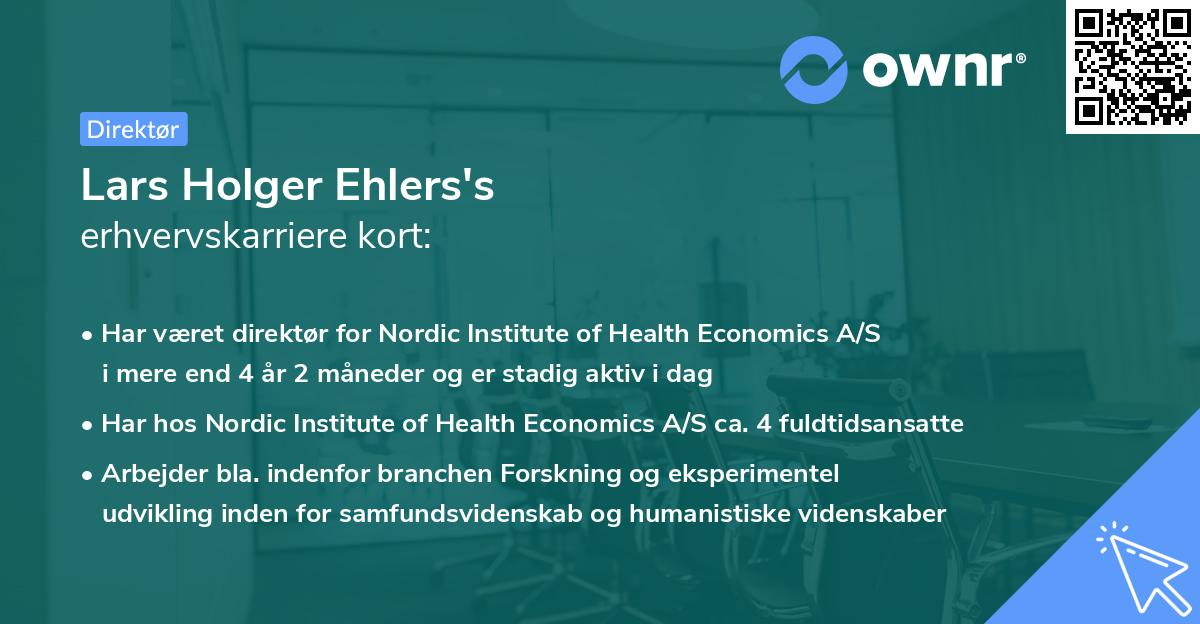 ownr®

Direktør

Lars Holger Ehlers's
erhvervskarriere kort:

• Har været direktør for Nordic Institute of Health Economics A/S i mere end 4 år 2 måneder og er stadig aktiv i dag

• Har hos Nordic Institute of Health Economics A/S ca. 4 fuldtidsansatte

• Arbejder bla. indenfor branchen Forskning og eksperimentel udvikling inden for samfundsvidenskab og humanistiske videnskaber